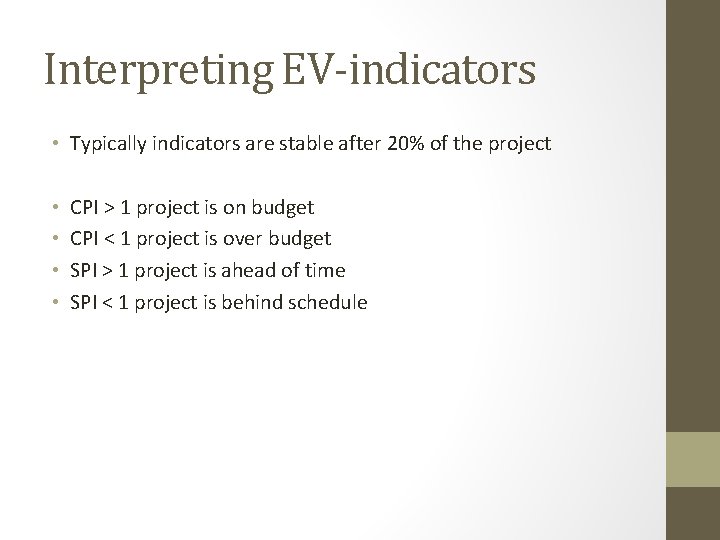 Interpreting EV-indicators

• Typically indicators are stable after 20% of the project

• CPI > 1 project is on budget
• CPI < 1 project is over budget
• SPI > 1 project is ahead of time
• SPI < 1 project is behind schedule